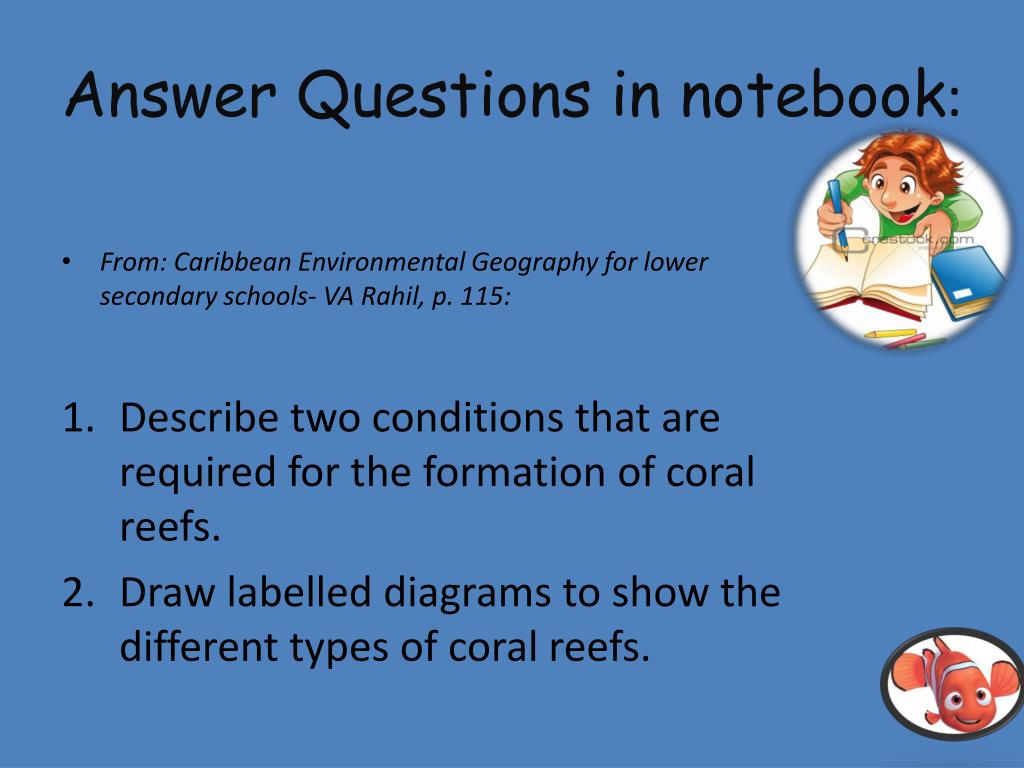 Answer Questions in notebook:

• From: Caribbean Environmental Geography for lower secondary schools- VA Rahil, p. 115:

canstock.com

1. Describe two conditions that are required for the formation of coral reefs.
2. Draw labelled diagrams to show the different types of coral reefs.